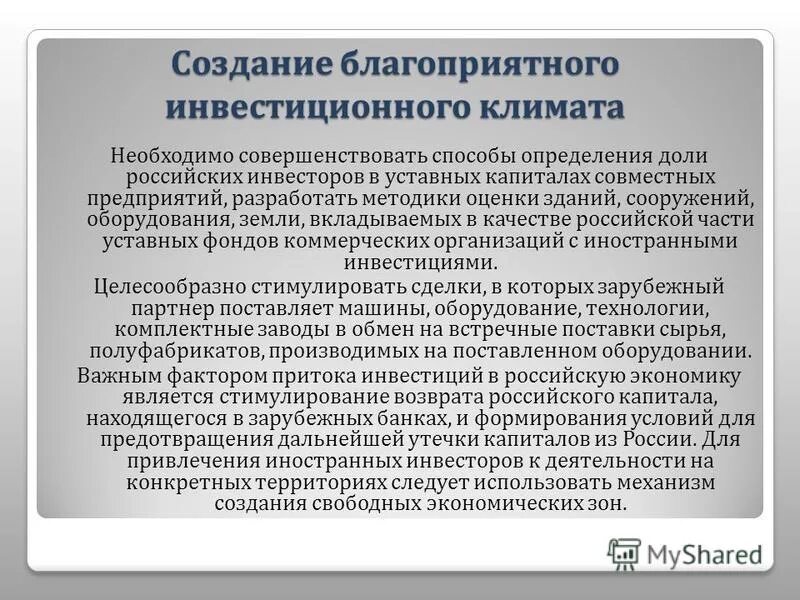 Создание благоприятного инвестиционного климата

Необходимо совершенствовать способы определения доли российских инвесторов в уставных капиталах совместных предприятий, разработать методики оценки зданий, сооружений, оборудования, земли, вкладываемых в качестве российской части уставных фондов коммерческих организаций с иностранными инвестициями.

Целесообразно стимулировать сделки, в которых зарубежный партнер поставляет машины, оборудование, технологии, комплектные заводы в обмен на встречные поставки сырья, полуфабрикатов, производимых на поставленном оборудовании.

Важным фактором притока инвестиций в российскую экономику является стимулирование возврата российского капитала, находящегося в зарубежных банках, и формирования условий для предотвращения дальнейшей утечки капиталов из России. Для привлечения иностранных инвесторов к деятельности на конкретных территориях следует использовать механизм создания свободных экономических зон.

MyShared